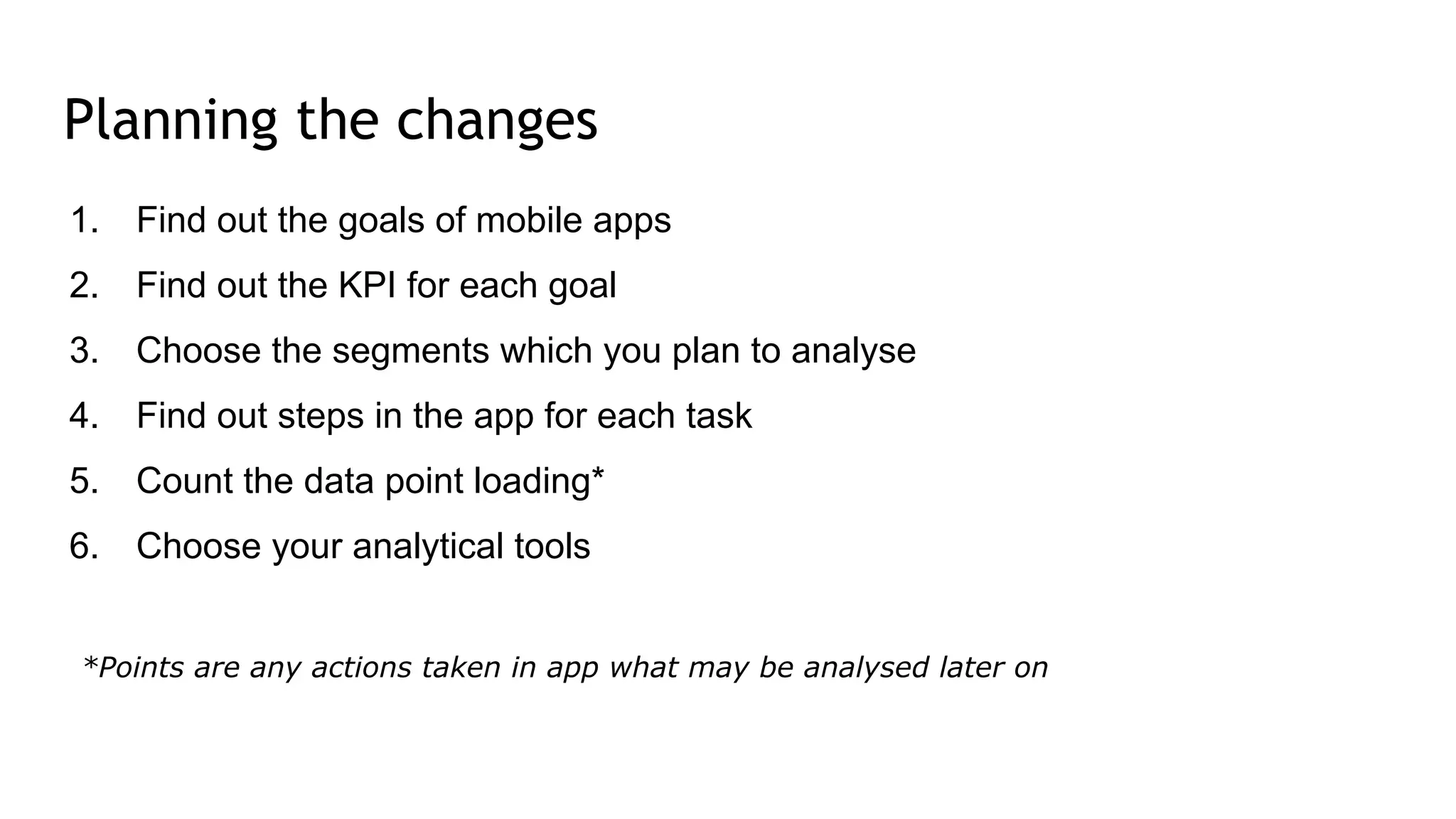 Planning the changes

1. Find out the goals of mobile apps
2. Find out the KPI for each goal
3. Choose the segments which you plan to analyse
4. Find out steps in the app for each task
5. Count the data point loading*
6. Choose your analytical tools

*Points are any actions taken in app what may be analysed later on